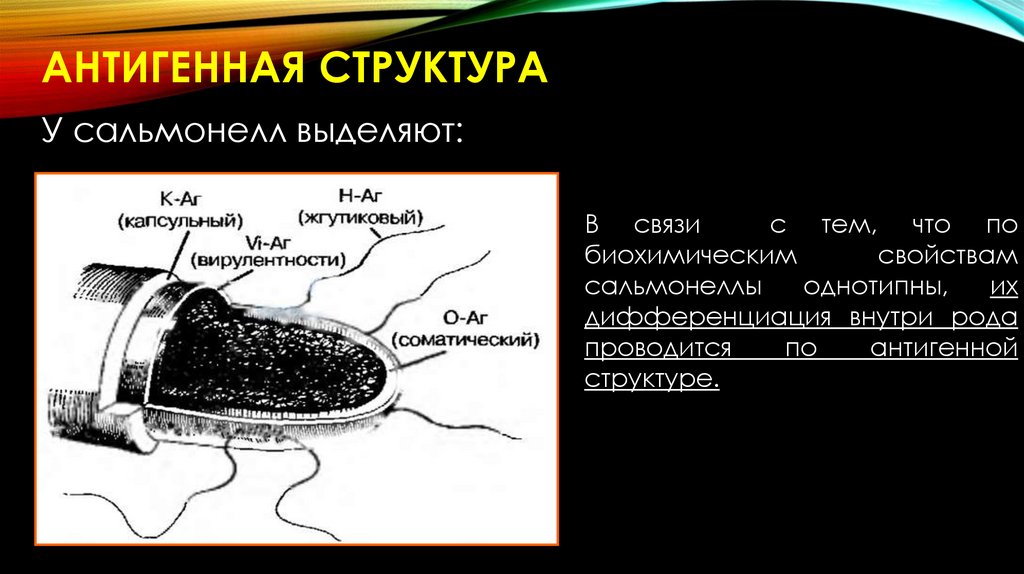 АНТИГЕННАЯ СТРУКТУРА

У сальмонелл выделяют:

К-Аг (капсульный)

Н-Аг (жгутиковый)

Vi-Аг (вирулентности)

О-Аг (соматический)

В связи с тем, что по биохимическим свойствам сальмонеллы однотипны, их дифференциация внутри рода проводится по антигенной структуре.